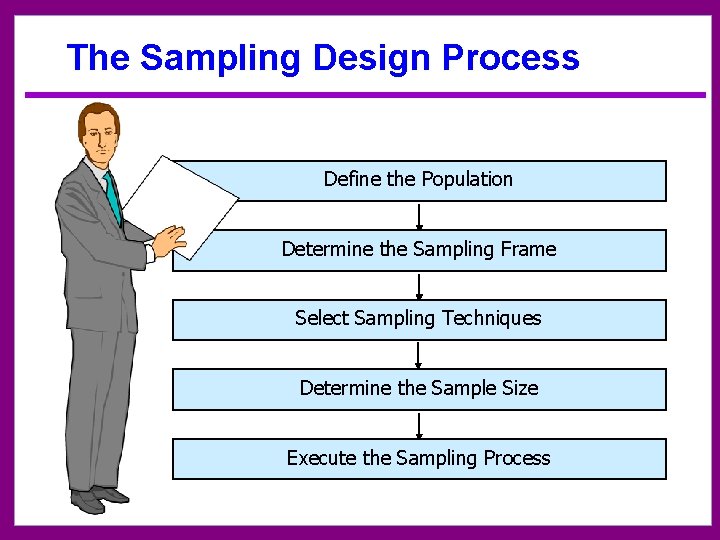 The Sampling Design Process

Define the Population

Determine the Sampling Frame

Select Sampling Techniques

Determine the Sample Size

Execute the Sampling Process